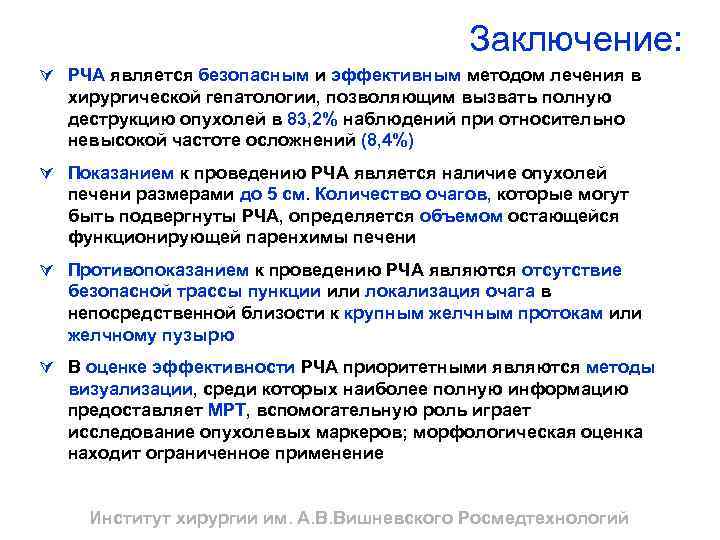 Заключение:

РЧА является безопасным и эффективным методом лечения в хирургической гепатологии, позволяющим вызвать полную деструкцию опухолей в 83,2% наблюдений при относительно невысокой частоте осложнений (8,4%)

Показанием к проведению РЧА является наличие опухолей печени размерами до 5 см. Количество очагов, которые могут быть подвергнуты РЧА, определяется объемом остающейся функционирующей паренхимы печени

Противопоказанием к проведению РЧА являются отсутствие безопасной трассы пункции или локализация очага в непосредственной близости к крупным желчным протокам или желчному пузырю

В оценке эффективности РЧА приоритетными являются методы визуализации, среди которых наиболее полную информацию предоставляет МРТ, вспомогательную роль играет исследование опухолевых маркеров; морфологическая оценка находит ограниченное применение

Институт хирургии им. А.В.Вишневского Росмедтехнологий